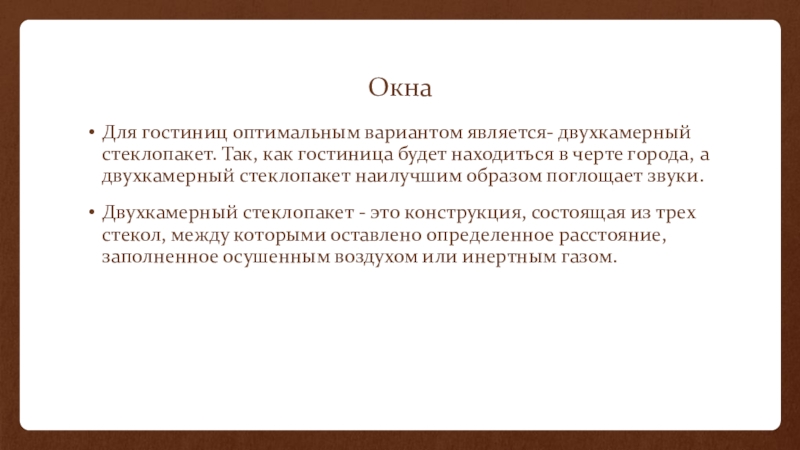 Окна

• Для гостиниц оптимальным вариантом является- двухкамерный стеклопакет. Так, как гостиница будет находиться в черте города, а двухкамерный стеклопакет наилучшим образом поглощает звуки.

• Двухкамерный стеклопакет - это конструкция, состоящая из трех стекол, между которыми оставлено определенное расстояние, заполненное осушенным воздухом или инертным газом.